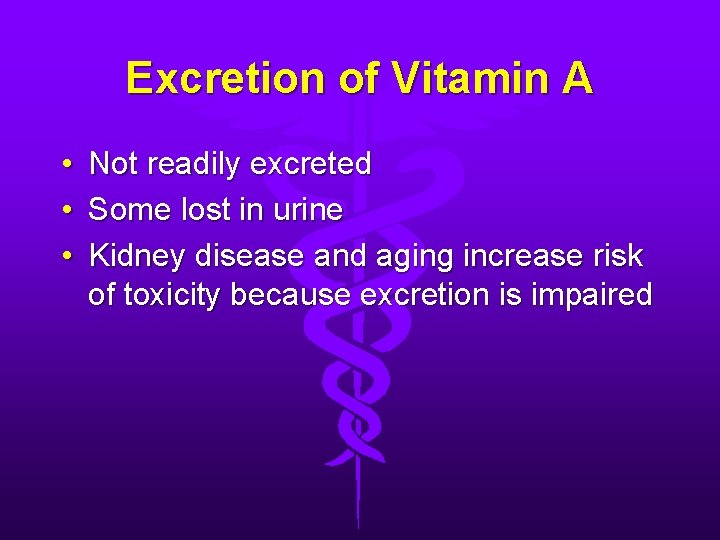 Excretion of Vitamin A

• Not readily excreted
• Some lost in urine
• Kidney disease and aging increase risk of toxicity because excretion is impaired